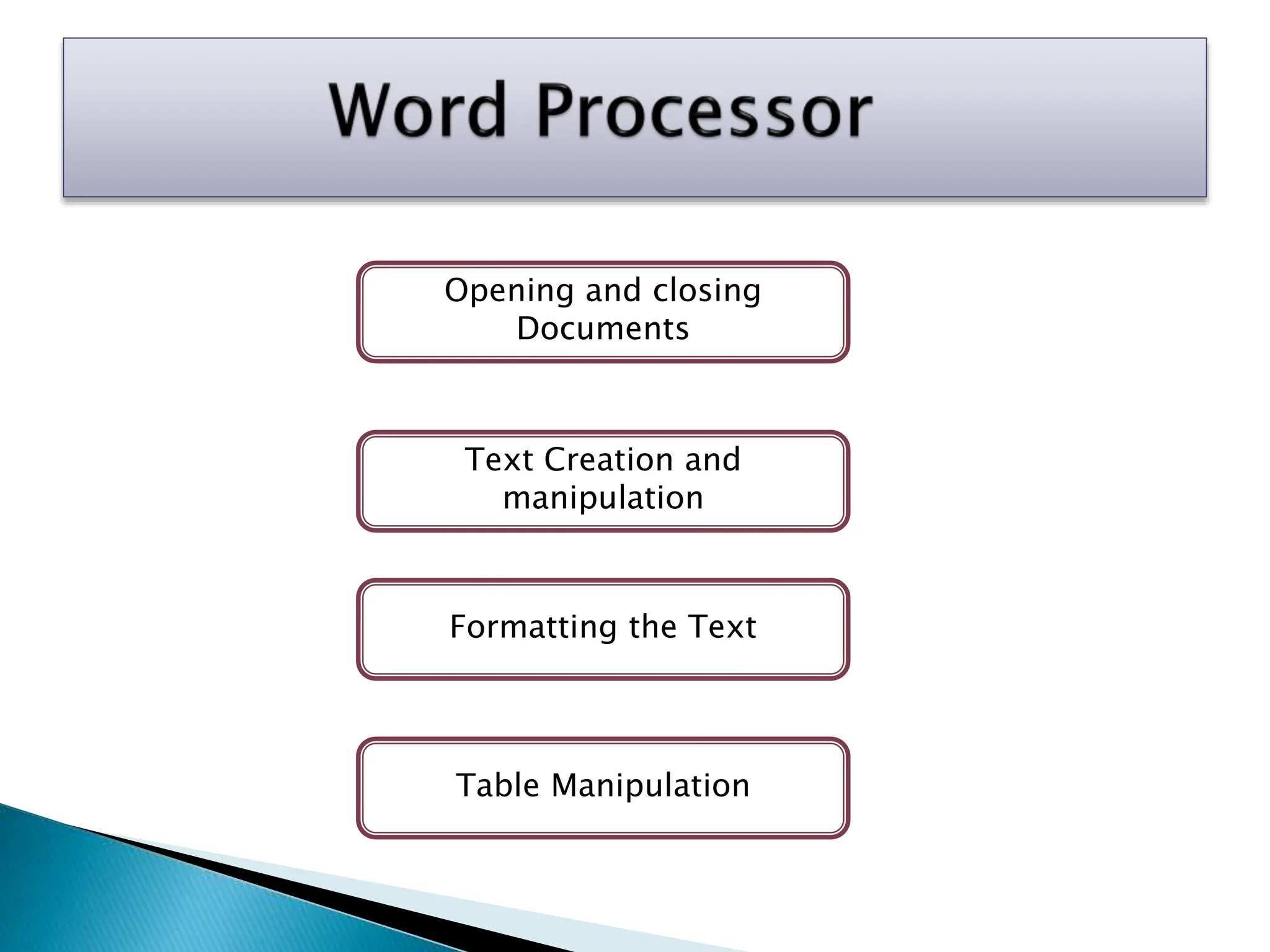 Word Processor

Opening and closing Documents

Text Creation and manipulation

Formatting the Text

Table Manipulation